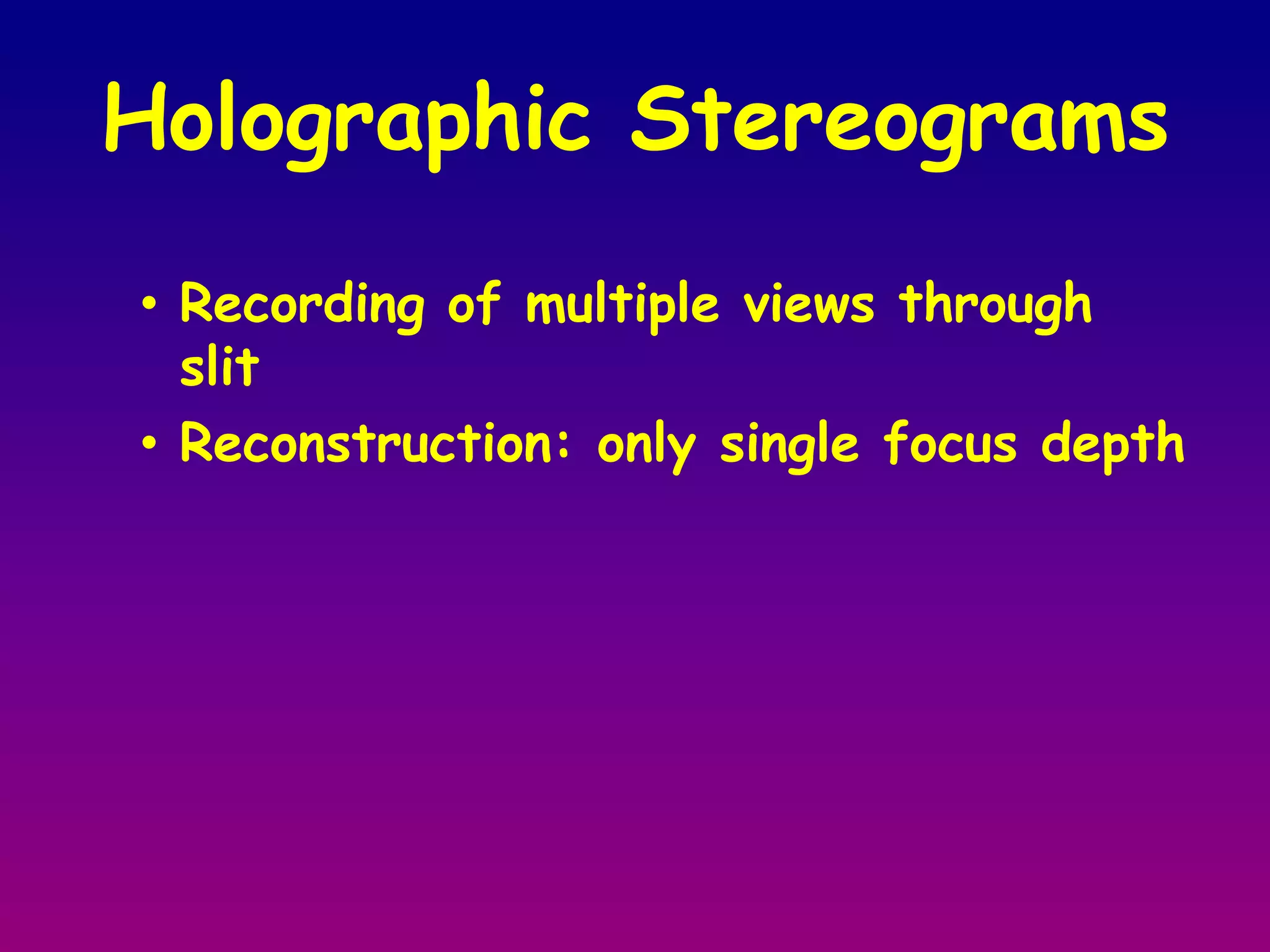 Holographic Stereograms

• Recording of multiple views through slit
• Reconstruction: only single focus depth